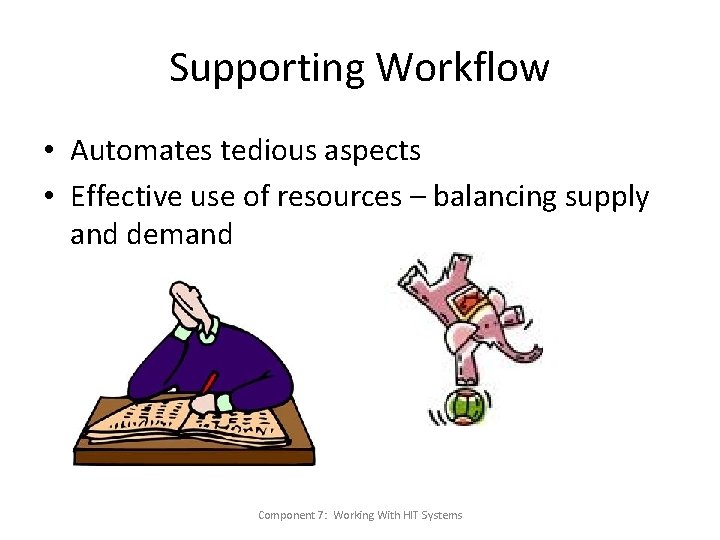 Supporting Workflow

• Automates tedious aspects
• Effective use of resources – balancing supply and demand

Component 7: Working With HIT Systems